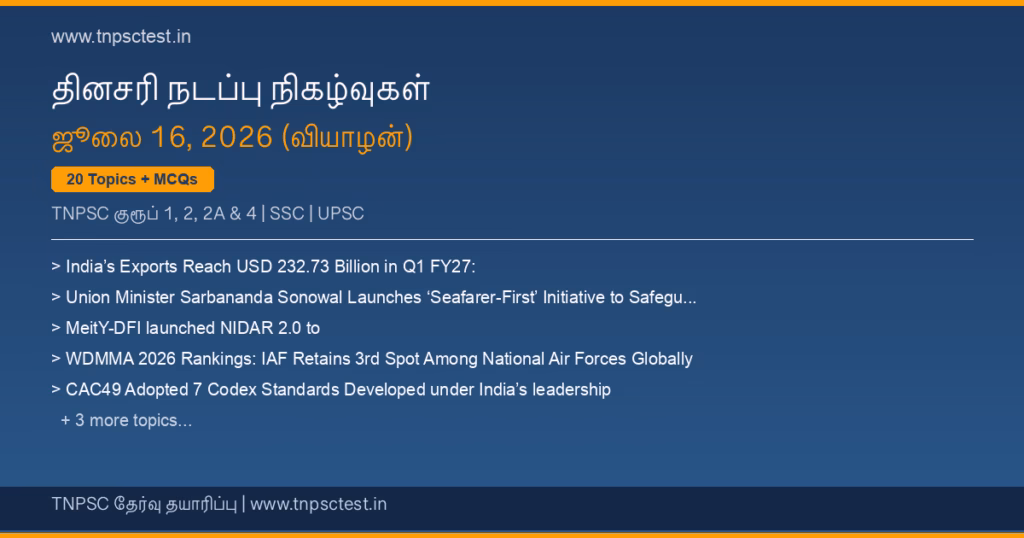 www.tnpsctest.in

தினசரி நடப்பு நிகழ்வுகள்

ஜூலை 16, 2026 (வியாழன்)

20 Topics + MCQs

TNPSC குரூப் 1, 2, 2A & 4 | SSC | UPSC

> India's Exports Reach USD 232.73 Billion in Q1 FY27:

> Union Minister Sarbananda Sonowal Launches 'Seafarer-First' Initiative to Safegu...

> MeitY-DFI launched NIDAR 2.0 to

> WDMMA 2026 Rankings: IAF Retains 3rd Spot Among National Air Forces Globally

> CAC49 Adopted 7 Codex Standards Developed under India's leadership

+ 3 more topics...

TNPSC தேர்வு தயாரிப்பு | www.tnpsctest.in